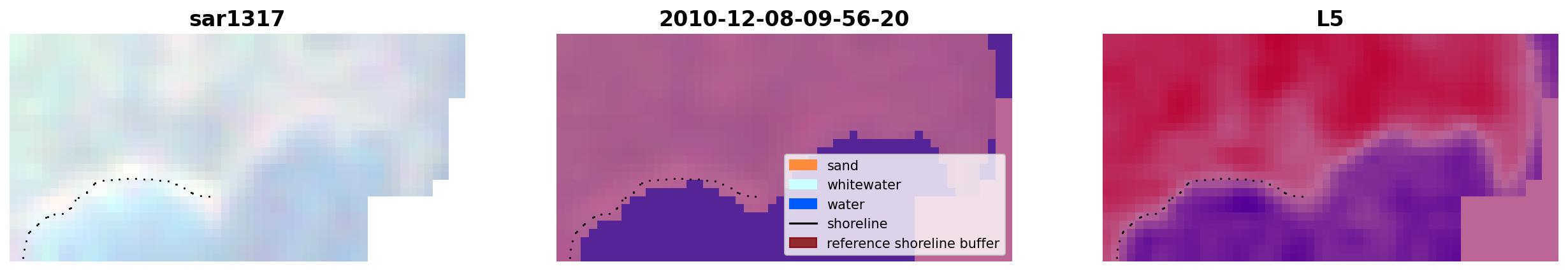 sar1317

2010-12-08-09-56-20

sand
whitewater
water
shoreline
reference shoreline buffer

L5